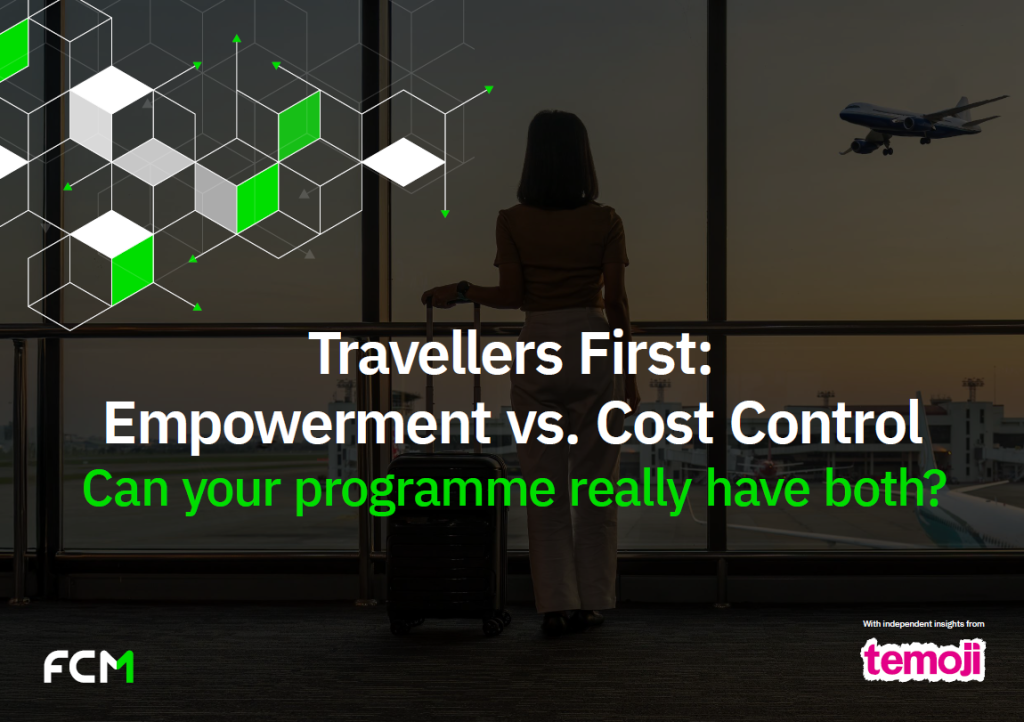 Travellers First:
Empowerment vs. Cost Control
Can your programme really have both?

FCM

With independent insights from
temoji